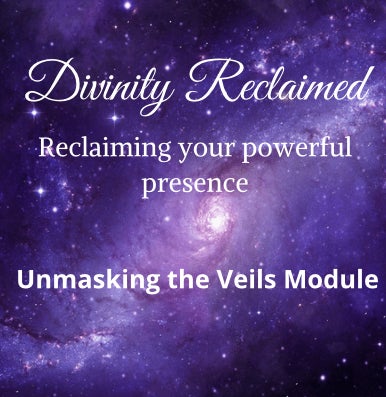 Divinity Reclaimed

Reclaiming your powerful presence

Unmasking the Veils Module